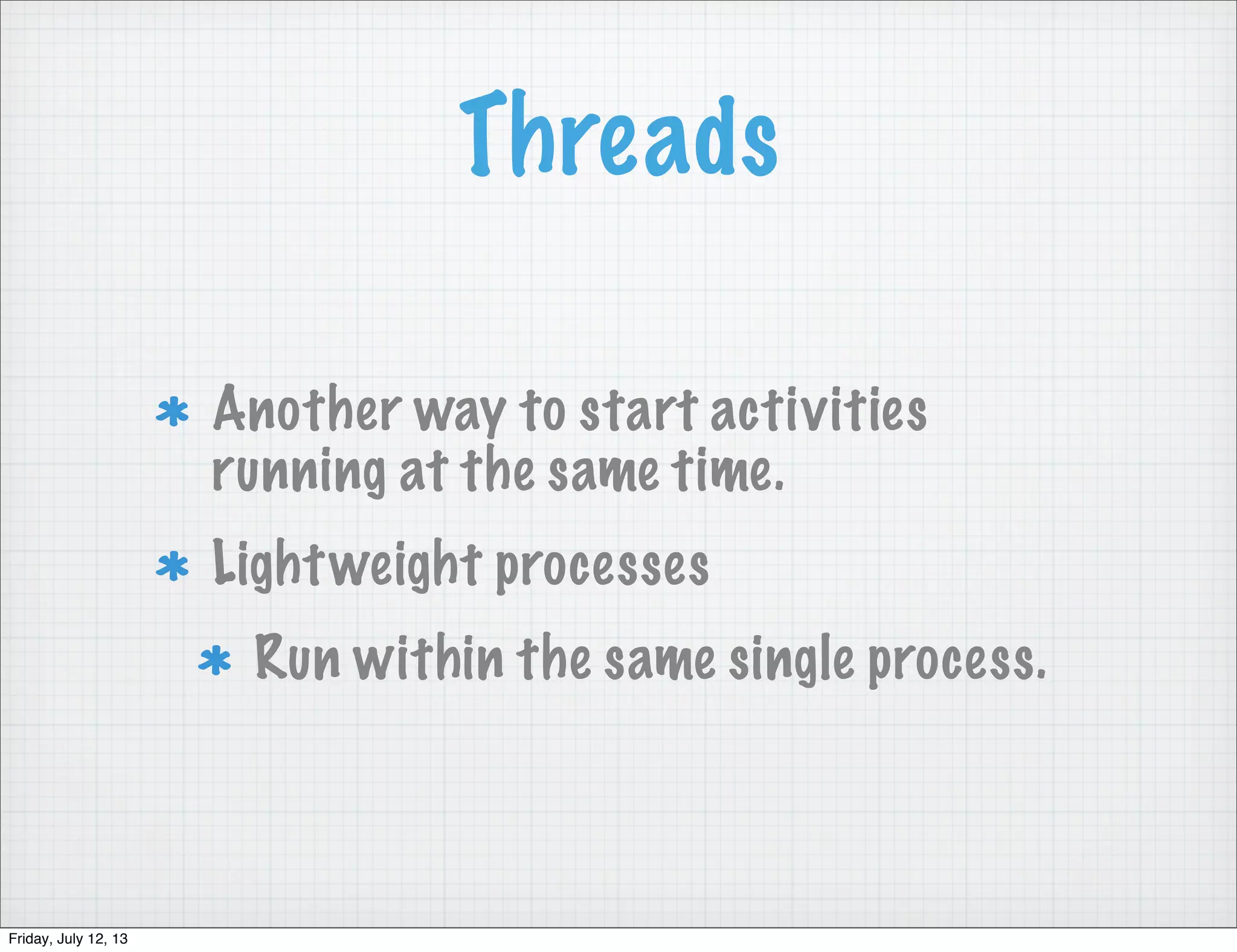 Threads

* Another way to start activities running at the same time.

* Lightweight processes

* Run within the same single process.

Friday, July 12, 13